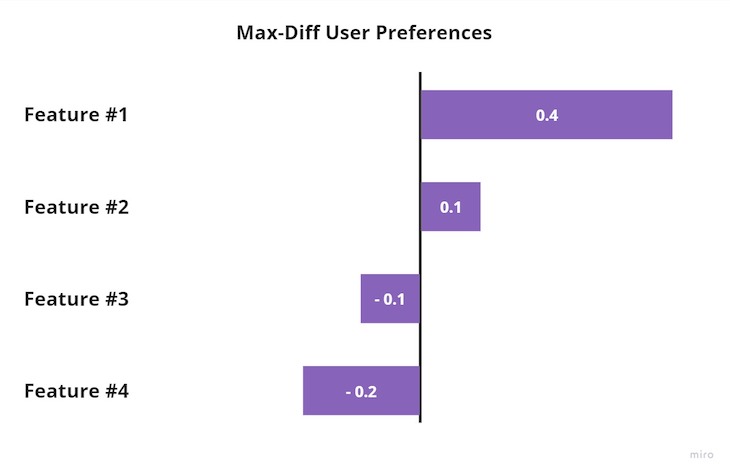 Max-Diff User Preferences

Feature #1
0.4

Feature #2
0.1

Feature #3
- 0.1

Feature #4
- 0.2

miro